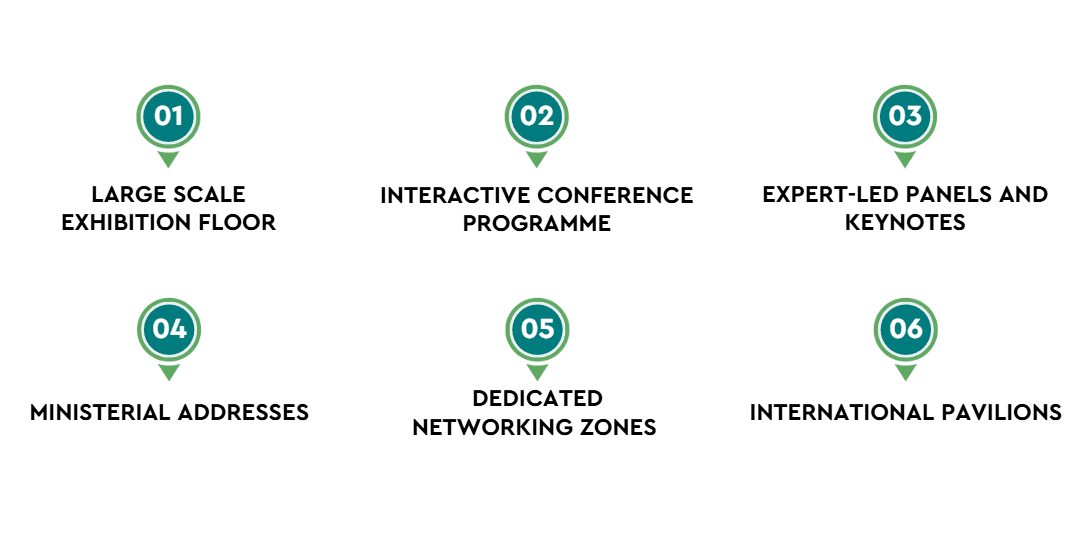 01
LARGE SCALE EXHIBITION FLOOR

02
INTERACTIVE CONFERENCE PROGRAMME

03
EXPERT-LED PANELS AND KEYNOTES

04
MINISTERIAL ADDRESSES

05
DEDICATED NETWORKING ZONES

06
INTERNATIONAL PAVILIONS